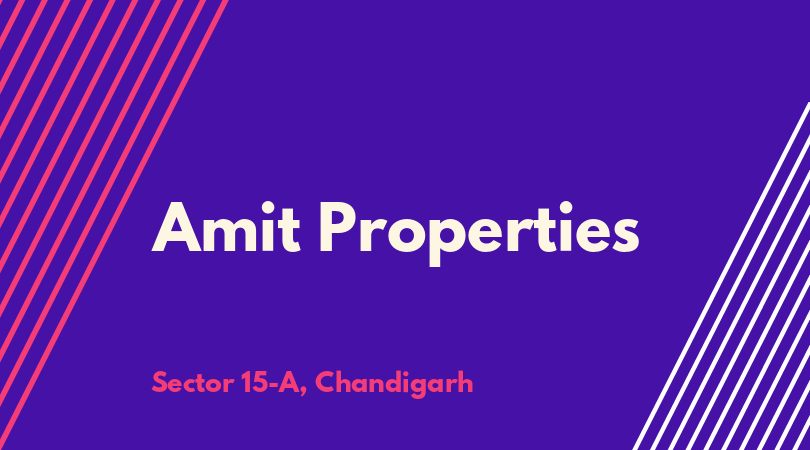 Amit Properties

Sector 15-A, Chandigarh